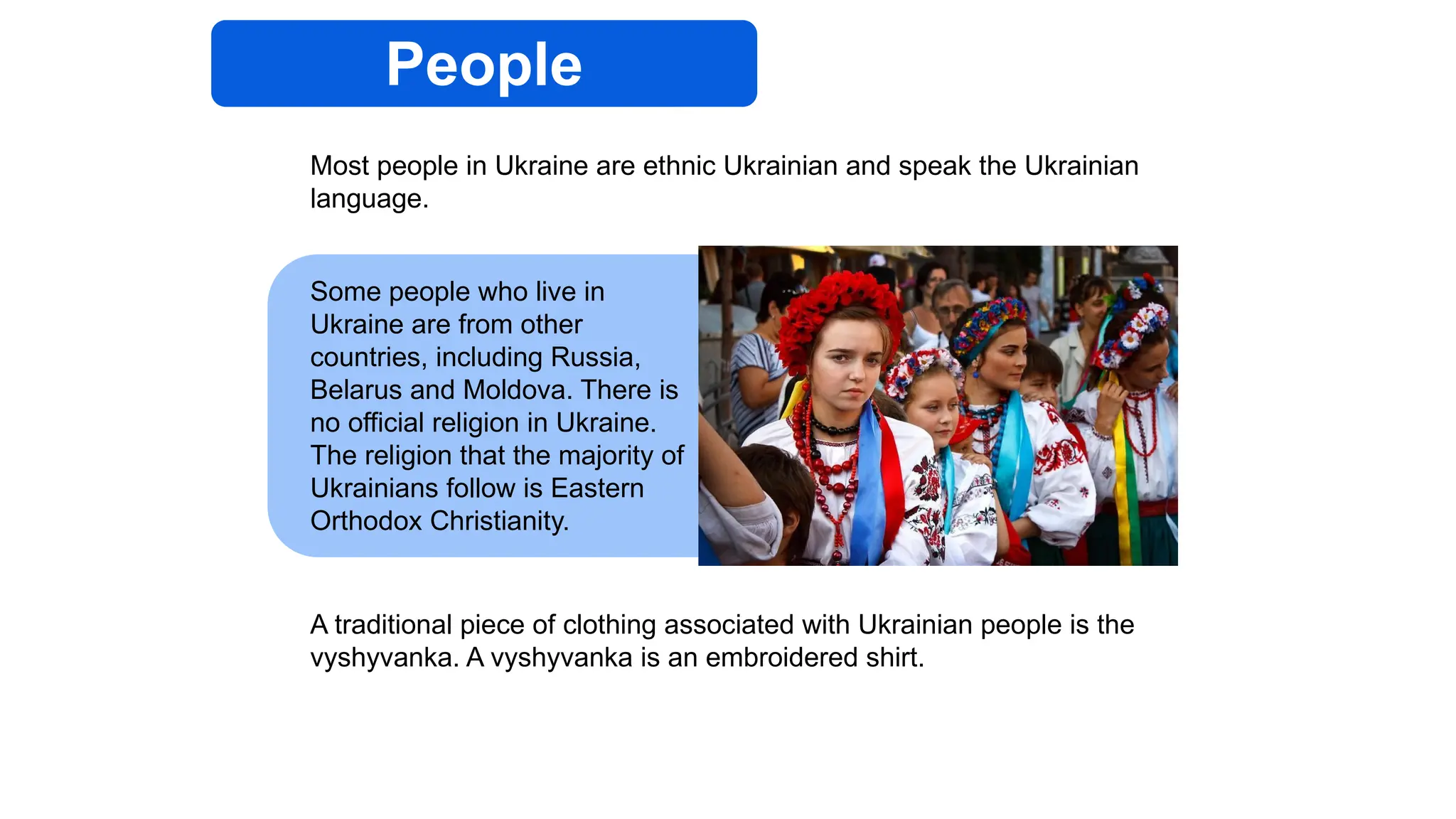 People

Most people in Ukraine are ethnic Ukrainian and speak the Ukrainian language.

Some people who live in Ukraine are from other countries, including Russia, Belarus and Moldova. There is no official religion in Ukraine. The religion that the majority of Ukrainians follow is Eastern Orthodox Christianity.

A traditional piece of clothing associated with Ukrainian people is the vyshyvanka. A vyshyvanka is an embroidered shirt.